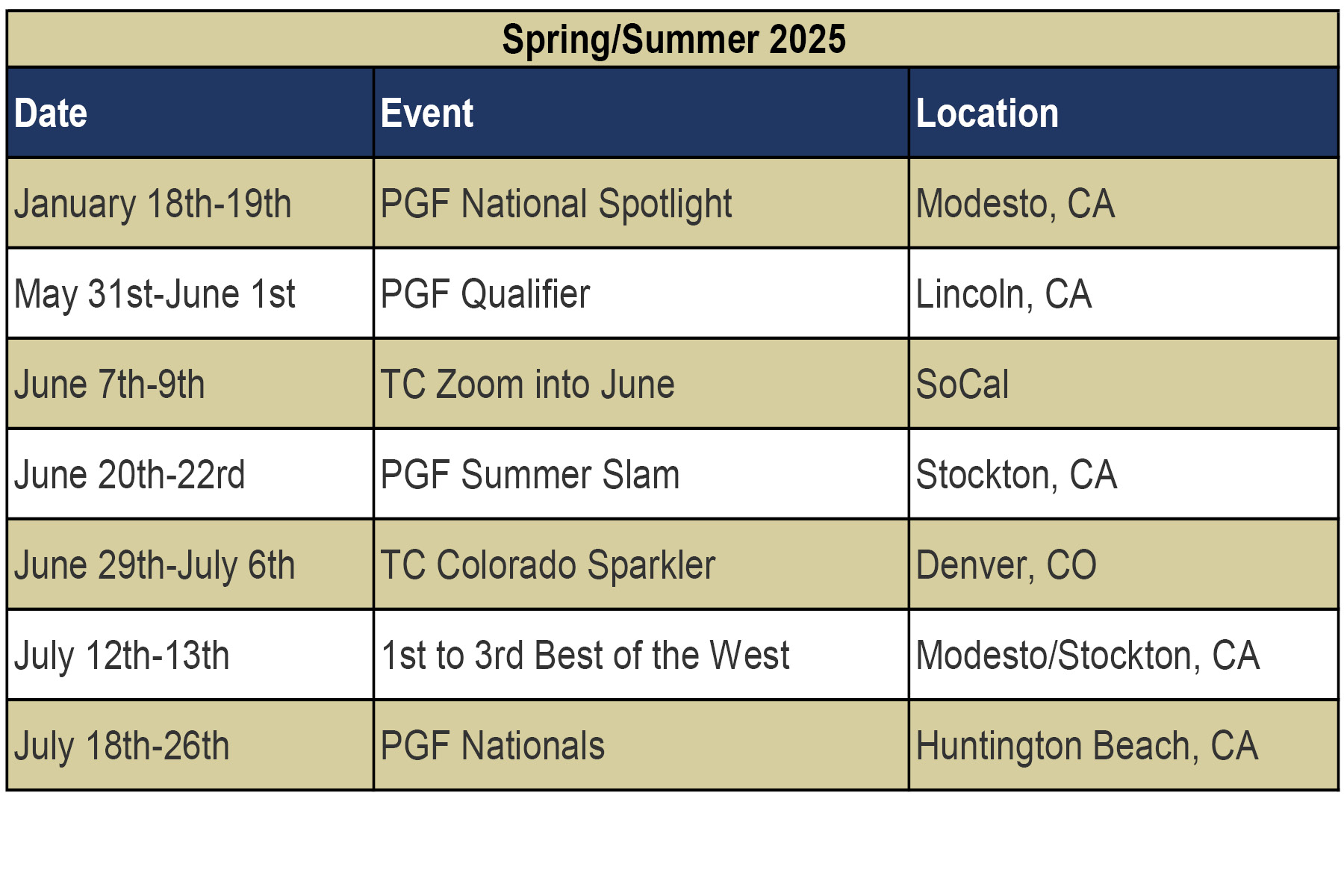 Spring/Summer 2025

| Date | Event | Location |
|---|---|---|
| January 18th-19th | PGF National Spotlight | Modesto, CA |
| May 31st-June 1st | PGF Qualifier | Lincoln, CA |
| June 7th-9th | TC Zoom into June | SoCal |
| June 20th-22rd | PGF Summer Slam | Stockton, CA |
| June 29th-July 6th | TC Colorado Sparkler | Denver, CO |
| July 12th-13th | 1st to 3rd Best of the West | Modesto/Stockton, CA |
| July 18th-26th | PGF Nationals | Huntington Beach, CA |